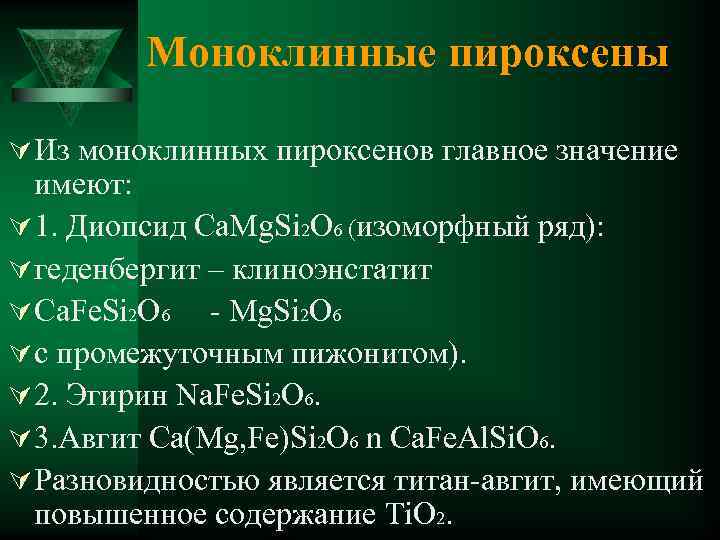 Моноклинные пироксены

Из моноклинных пироксенов главное значение имеют:

1. Диопсид $CaMgSi_2O_6$ (изоморфный ряд):

геденбергит – клиноэнстатит

$CaFeSi_2O_6$ - $MgSi_2O_6$

с промежуточным пижонитом).

2. Эгирин $NaFeSi_2O_6$.

3.Авгит $Ca(Mg,Fe)Si_2O_6$ n $CaFeAlSiO_6$.

Разновидностью является титан-авгит, имеющий повышенное содержание $TiO_2$.